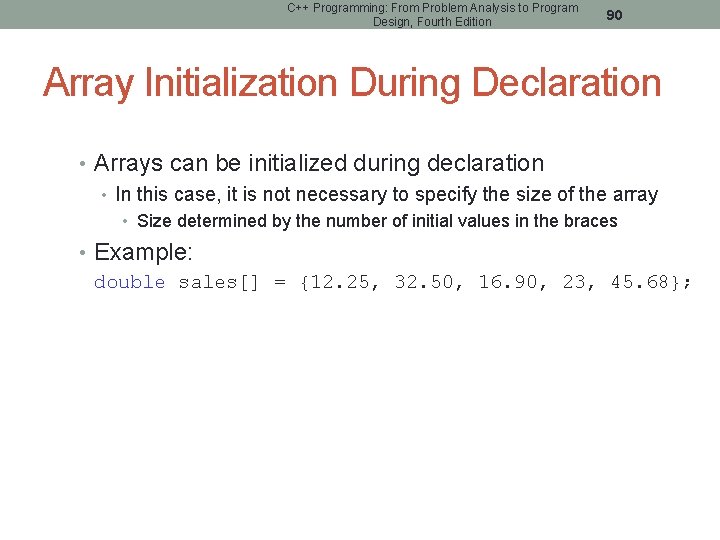 C++ Programming: From Problem Analysis to Program Design, Fourth Edition

90

Array Initialization During Declaration

• Arrays can be initialized during declaration
• In this case, it is not necessary to specify the size of the array
• Size determined by the number of initial values in the braces
• Example:
double sales[] = {12.25, 32.50, 16.90, 23, 45.68};